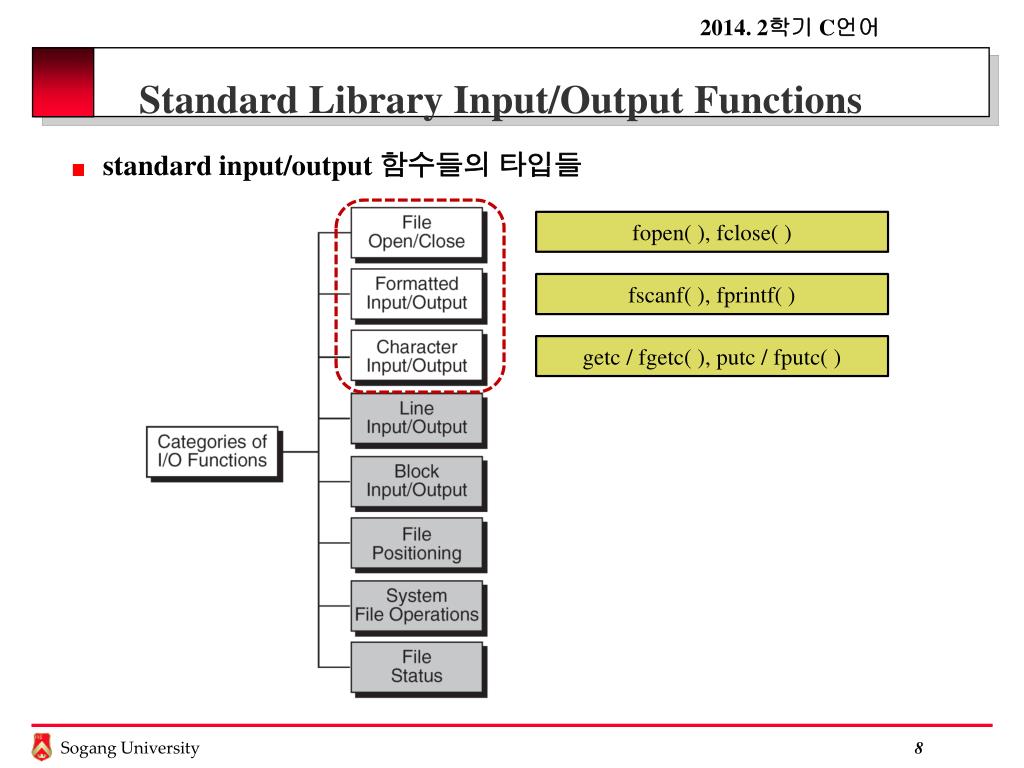 2014. 2학기 C언어

Standard Library Input/Output Functions

standard input/output 함수들의 타입들

Categories of I/O Functions

File Open/Close

Formatted Input/Output

Character Input/Output

Line Input/Output

Block Input/Output

File Positioning

System File Operations

File Status

fopen( ), fclose( )

fscanf( ), fprintf( )

getc / fgetc( ), putc / fputc( )

Sogang University

8